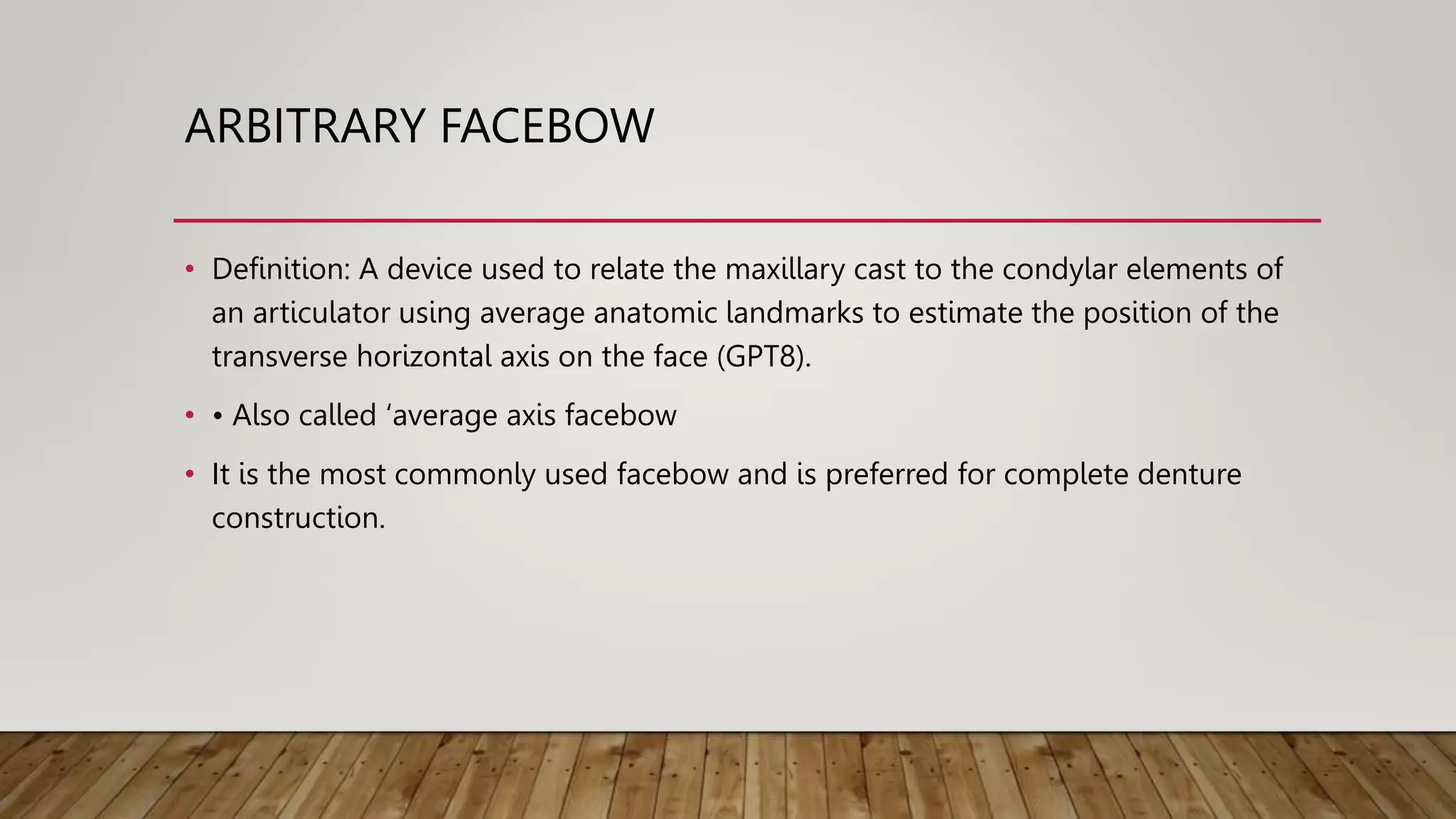 ARBITRARY FACEBOW

• Definition: A device used to relate the maxillary cast to the condylar elements of an articulator using average anatomic landmarks to estimate the position of the transverse horizontal axis on the face (GPT8).

• • Also called ‘average axis facebow

• It is the most commonly used facebow and is preferred for complete denture construction.